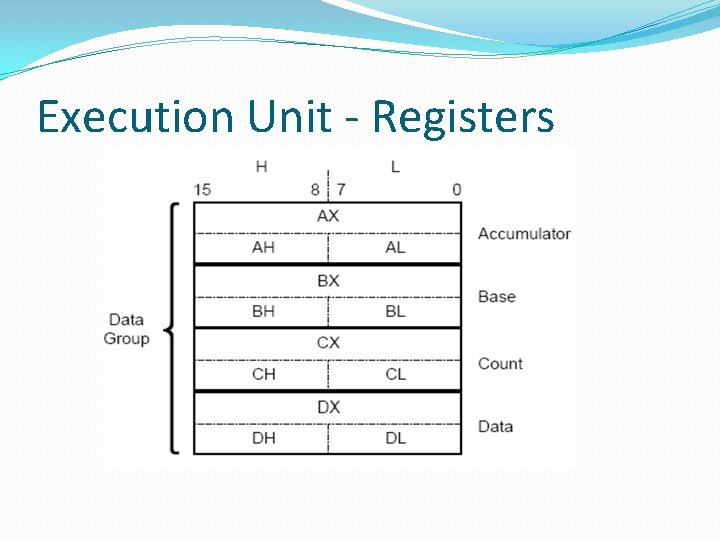 Execution Unit - Registers

H L

15 8 7 0

Data Group

AX

AH AL

Accumulator

BX

BH BL

Base

CX

CH CL

Count

DX

DH DL

Data